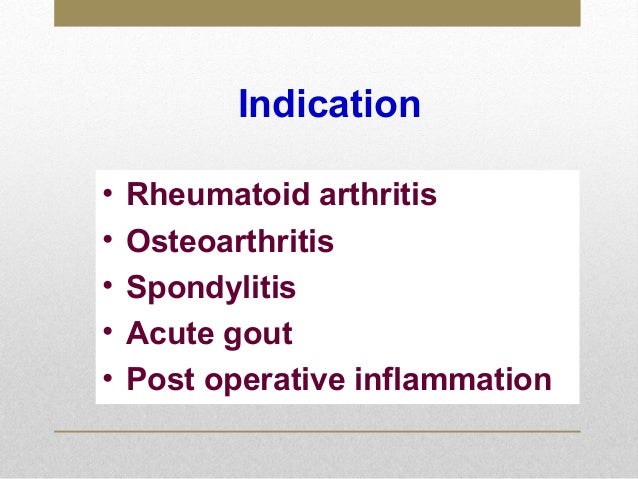 Indication

• Rheumatoid arthritis
• Osteoarthritis
• Spondylitis
• Acute gout
• Post operative inflammation